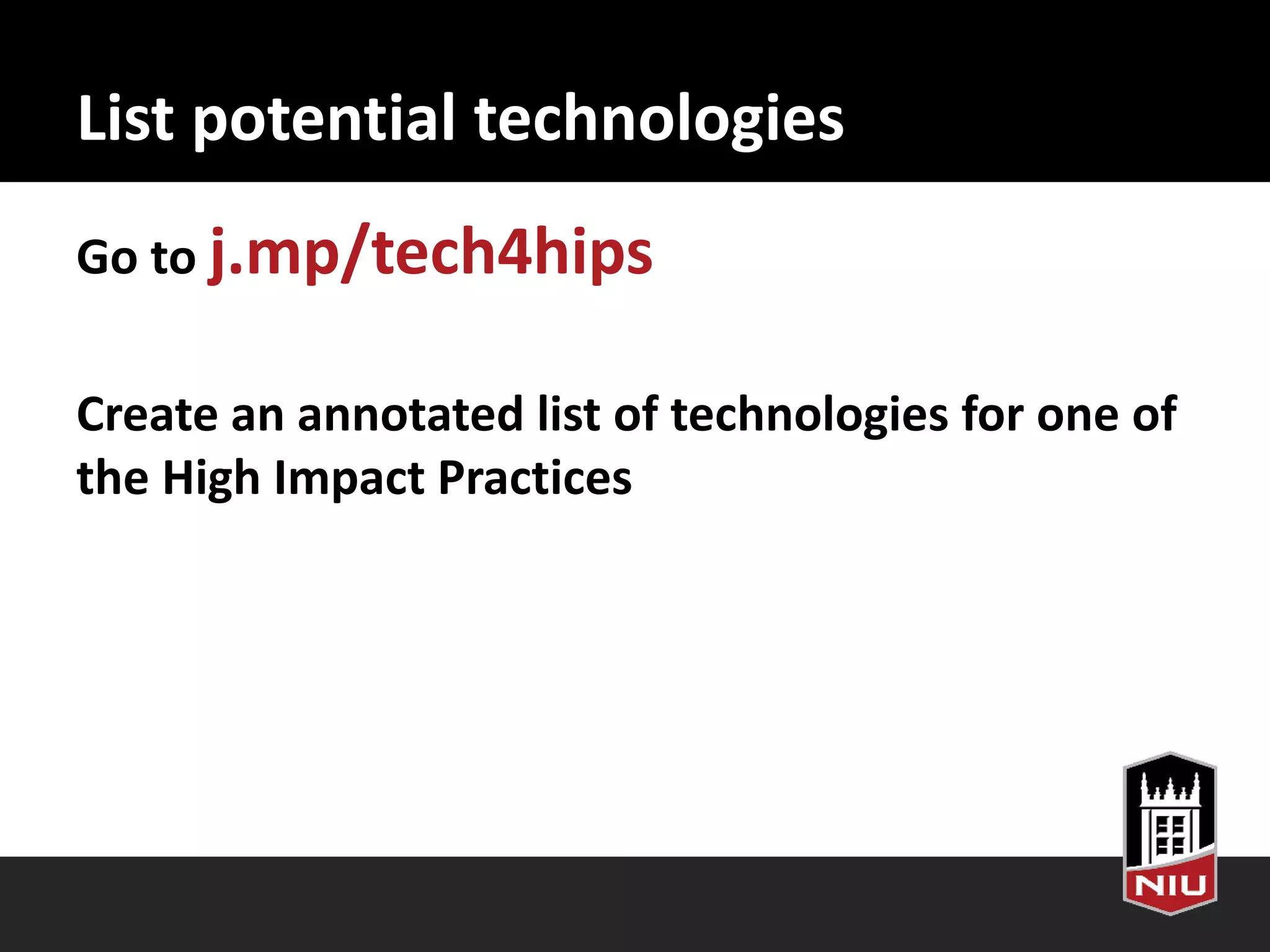 List potential technologies

Go to j.mp/tech4hips

Create an annotated list of technologies for one of the High Impact Practices

NIU